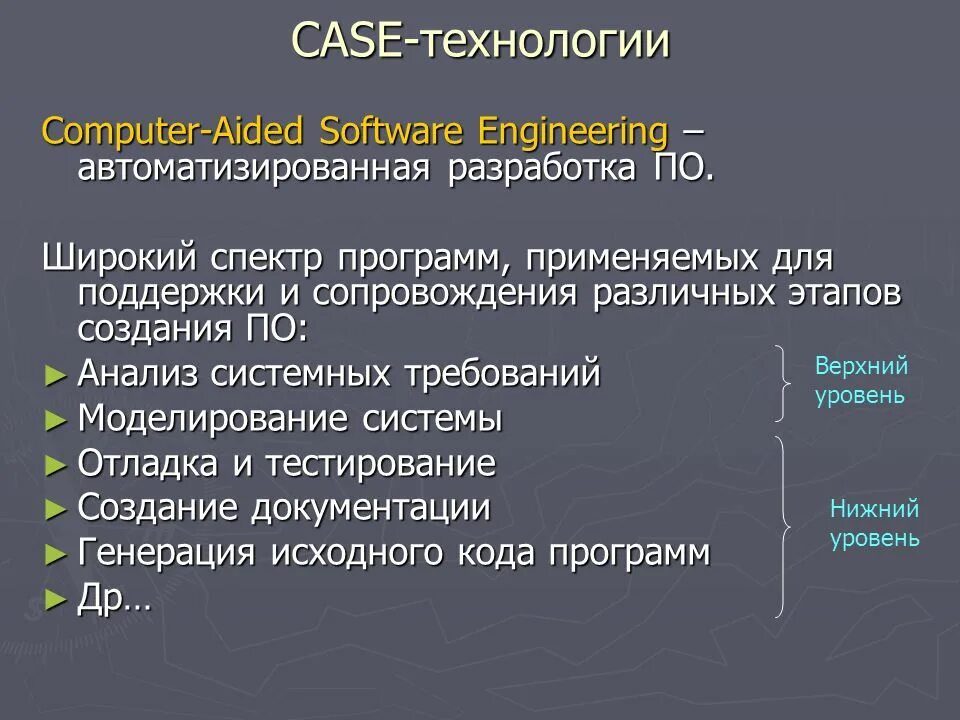 CASE-технологии

Computer-Aided Software Engineering – автоматизированная разработка ПО.

Широкий спектр программ, применяемых для поддержки и сопровождения различных этапов создания ПО:

► Анализ системных требований
► Моделирование системы
► Отладка и тестирование
► Создание документации
► Генерация исходного кода программ
► Др…

Верхний уровень

Нижний уровень